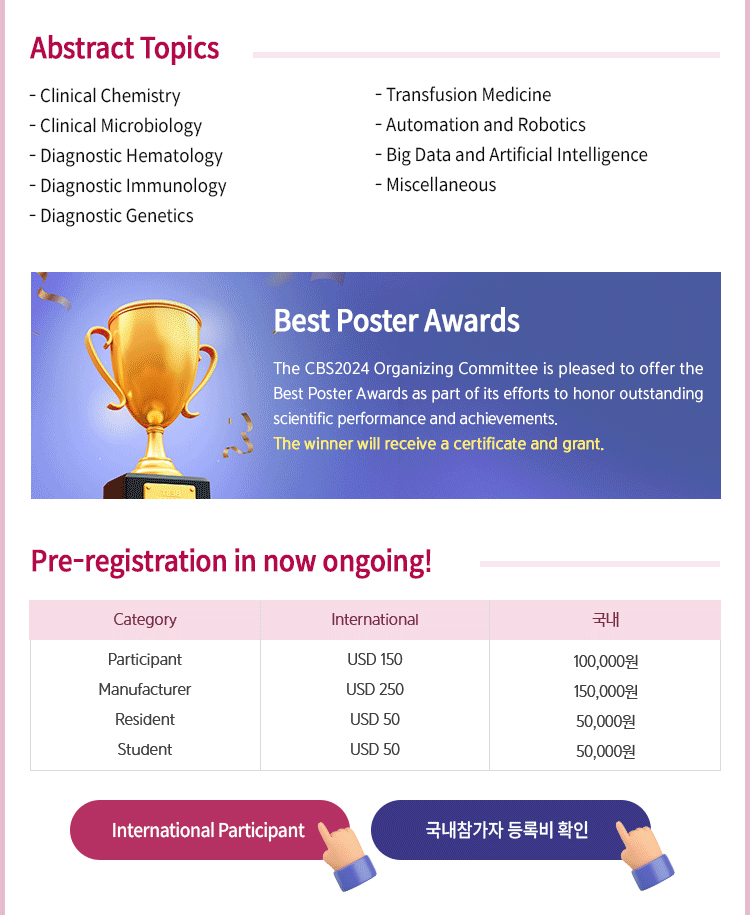 Abstract Topics

- Clinical Chemistry
- Clinical Microbiology
- Diagnostic Hematology
- Diagnostic Immunology
- Diagnostic Genetics

- Transfusion Medicine
- Automation and Robotics
- Big Data and Artificial Intelligence
- Miscellaneous

Best Poster Awards

The CBS2024 Organizing Committee is pleased to offer the Best Poster Awards as part of its efforts to honor outstanding scientific performance and achievements.
The winner will receive a certificate and grant.

Pre-registration in now ongoing!

| Category | International | 국내 |
|---|---|---|
| Participant | USD 150 | 100,000원 |
| Manufacturer | USD 250 | 150,000원 |
| Resident | USD 50 | 50,000원 |
| Student | USD 50 | 50,000원 |

International Participant

국내참가자 등록비 확인